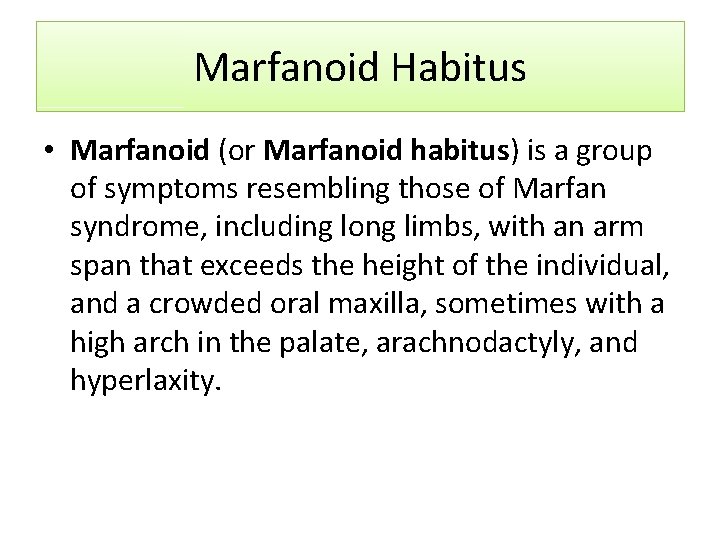 Marfanoid Habitus

• Marfanoid (or Marfanoid habitus) is a group of symptoms resembling those of Marfan syndrome, including long limbs, with an arm span that exceeds the height of the individual, and a crowded oral maxilla, sometimes with a high arch in the palate, arachnodactyly, and hyperlaxity.